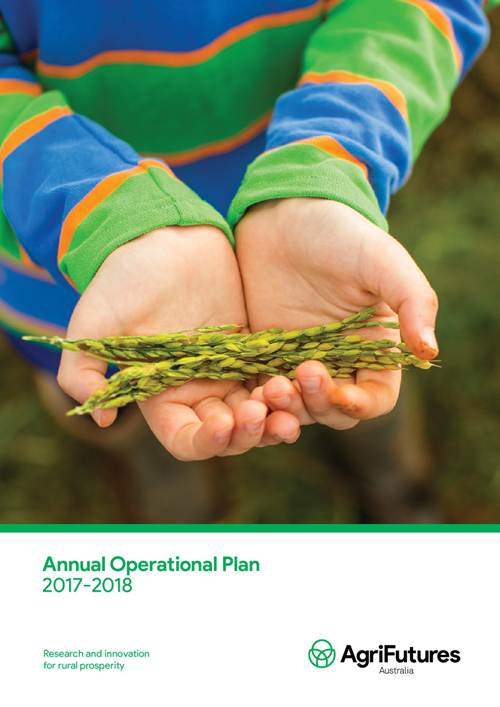 Annual Operational Plan
2017-2018

Research and innovation for rural prosperity

AgriFutures
Australia